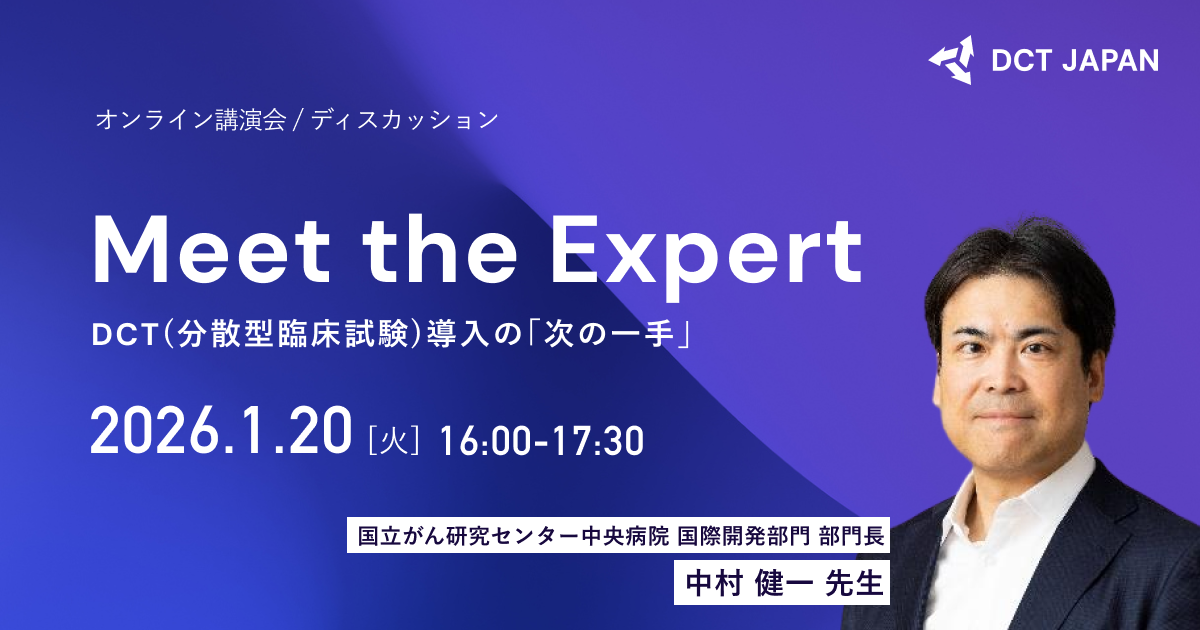 DCT JAPAN

オンライン講演会 / ディスカッション

Meet the Expert

DCT(分散型臨床試験)導入の「次の一手」

2026.1.20 [火] 16:00-17:30

国立がん研究センター中央病院 国際開発部門 部門長

中村 健一 先生